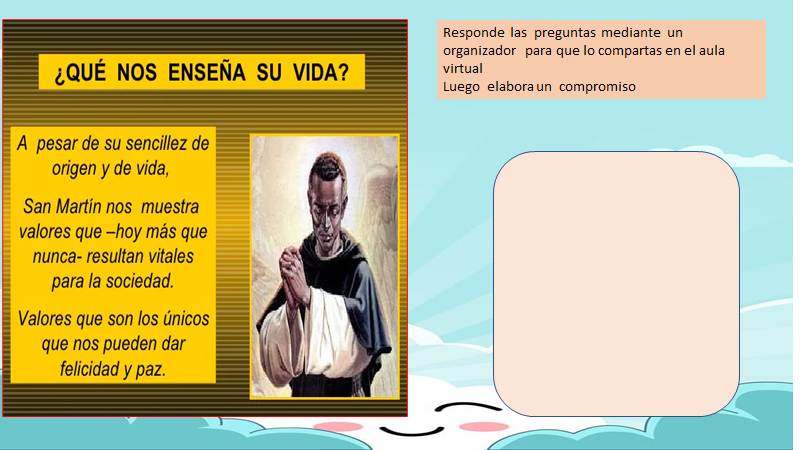 ¿QUÉ NOS ENSEÑA SU VIDA?

A pesar de su sencillez de origen y de vida,

San Martín nos muestra valores que –hoy más que nunca- resultan vitales para la sociedad.

Valores que son los únicos que nos pueden dar felicidad y paz.

Responde las preguntas mediante un organizador para que lo compartas en el aula virtual
Luego elabora un compromiso